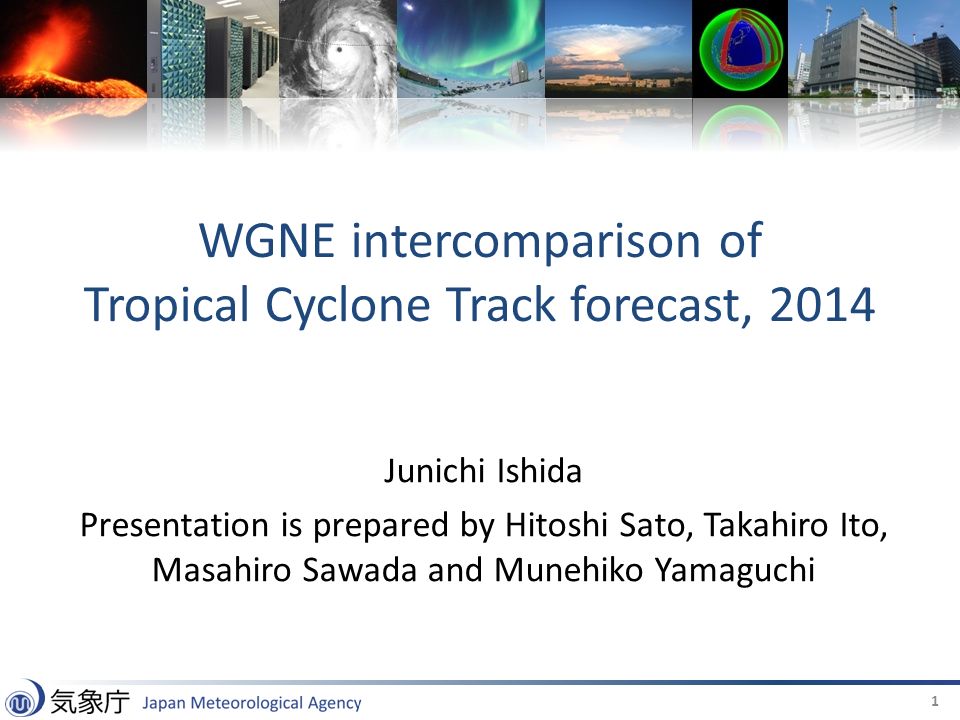 WGNE intercomparison of Tropical Cyclone Track forecast, 2014

Junichi Ishida

Presentation is prepared by Hitoshi Sato, Takahiro Ito, Masahiro Sawada and Munehiko Yamaguchi

気象庁 Japan Meteorological Agency

1